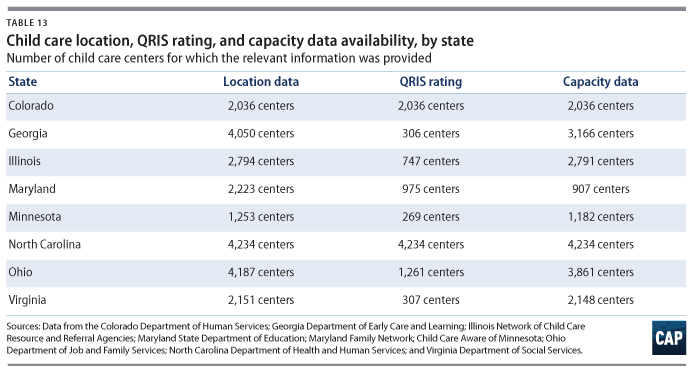 TABLE 13

Child care location, QRIS rating, and capacity data availability, by state

Number of child care centers for which the relevant information was provided

| State | Location data | QRIS rating | Capacity data |
|---|---|---|---|
| Colorado | 2,036 centers | 2,036 centers | 2,036 centers |
| Georgia | 4,050 centers | 306 centers | 3,166 centers |
| Illinois | 2,794 centers | 747 centers | 2,791 centers |
| Maryland | 2,223 centers | 975 centers | 907 centers |
| Minnesota | 1,253 centers | 269 centers | 1,182 centers |
| North Carolina | 4,234 centers | 4,234 centers | 4,234 centers |
| Ohio | 4,187 centers | 1,261 centers | 3,861 centers |
| Virginia | 2,151 centers | 307 centers | 2,148 centers |

Sources: Data from the Colorado Department of Human Services; Georgia Department of Early Care and Learning; Illinois Network of Child Care Resource and Referral Agencies; Maryland State Department of Education; Maryland Family Network; Child Care Aware of Minnesota; Ohio Department of Job and Family Services; North Carolina Department of Health and Human Services; and Virginia Department of Social Services.

CAP